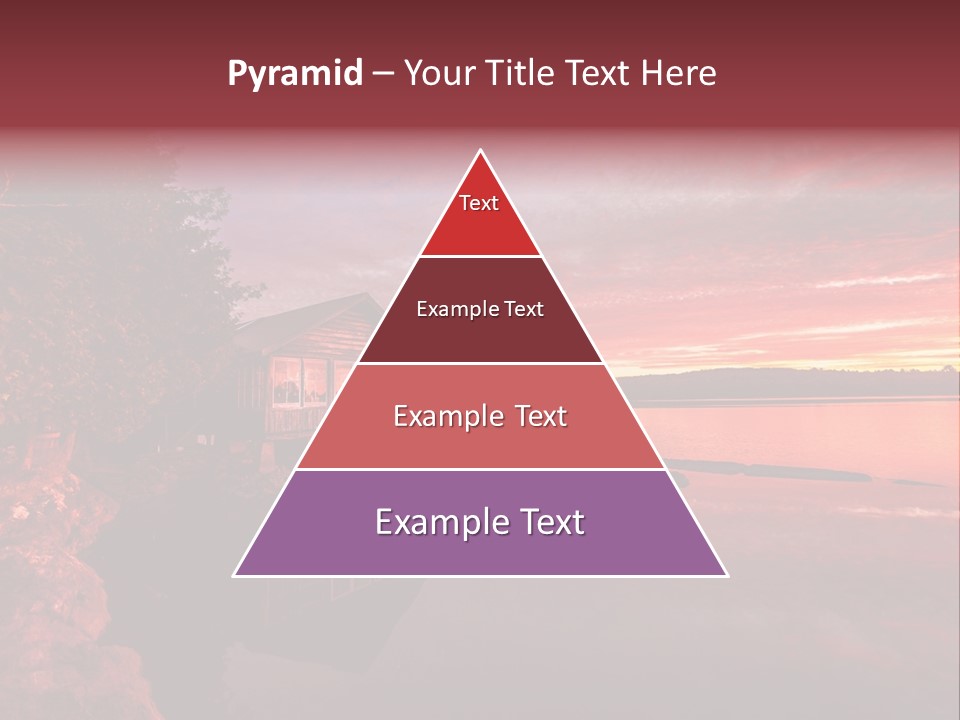 Pyramid – Your Title Text Here

Text

Example Text

Example Text

Example Text